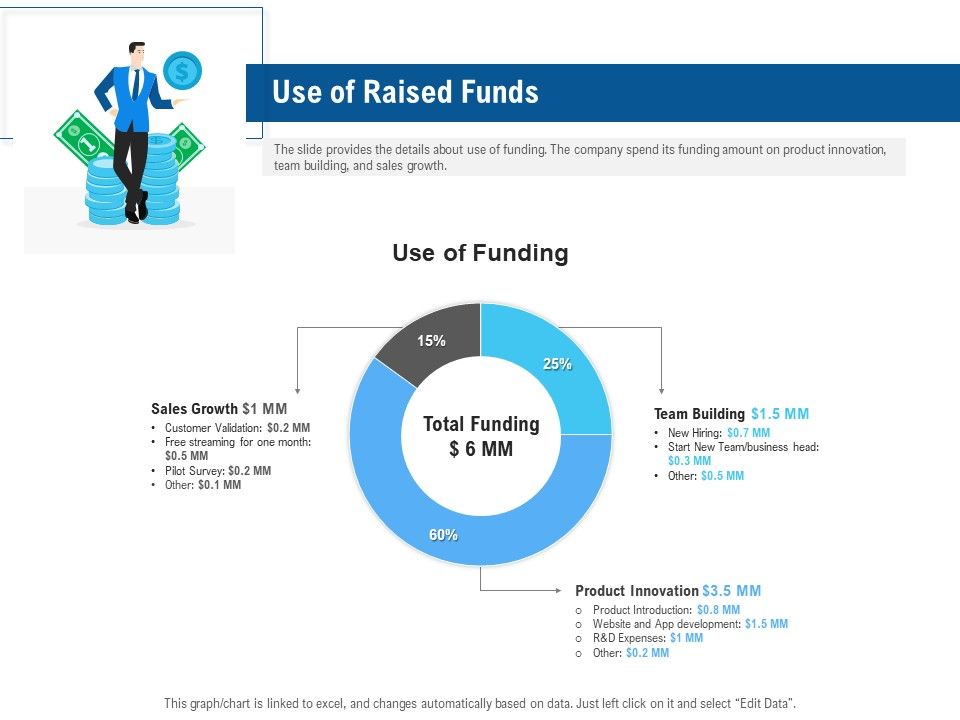 Use of Raised Funds

The slide provides the details about use of funding. The company spend its funding amount on product innovation, team building, and sales growth.

Use of Funding

15%

25%

60%

Total Funding
$ 6 MM

Sales Growth $1 MM
• Customer Validation: $0.2 MM
• Free streaming for one month: $0.5 MM
• Pilot Survey: $0.2 MM
• Other: $0.1 MM

Team Building $1.5 MM
• New Hiring: $0.7 MM
• Start New Team/business head: $0.3 MM
• Other: $0.5 MM

Product Innovation $3.5 MM
○ Product Introduction: $0.8 MM
○ Website and App development: $1.5 MM
○ R&D Expenses: $1 MM
○ Other: $0.2 MM

This graph/chart is linked to excel, and changes automatically based on data. Just left click on it and select "Edit Data".